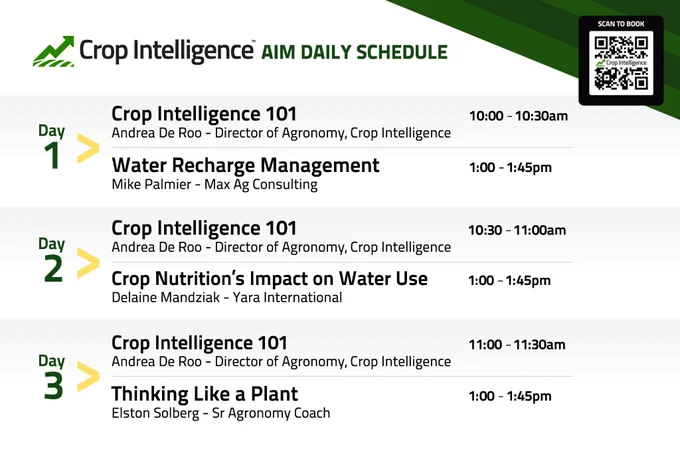 Crop Intelligence™ AIM DAILY SCHEDULE

SCAN TO BOOK
Crop Intelligence

Day 1

Crop Intelligence 101
Andrea De Roo - Director of Agronomy, Crop Intelligence
10:00 - 10:30am

Water Recharge Management
Mike Palmier - Max Ag Consulting
1:00 - 1:45pm

Day 2

Crop Intelligence 101
Andrea De Roo - Director of Agronomy, Crop Intelligence
10:30 - 11:00am

Crop Nutrition's Impact on Water Use
Delaine Mandziak - Yara International
1:00 - 1:45pm

Day 3

Crop Intelligence 101
Andrea De Roo - Director of Agronomy, Crop Intelligence
11:00 - 11:30am

Thinking Like a Plant
Elston Solberg - Sr Agronomy Coach
1:00 - 1:45pm